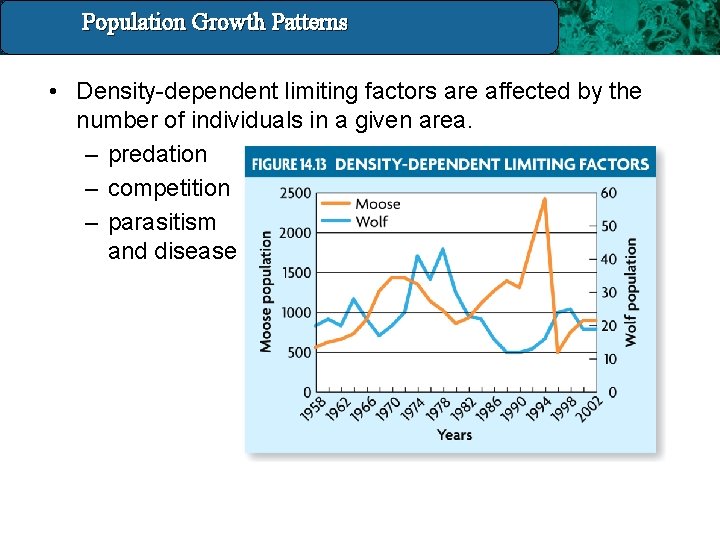 Population Growth Patterns

• Density-dependent limiting factors are affected by the number of individuals in a given area.
– predation
– competition
– parasitism and disease

FIGURE 14.13 DENSITY-DEPENDENT LIMITING FACTORS

Moose
Wolf

Moose population
2500
2000
1500
1000
500
0

Wolf population
60
50
40
30
20
10
0

1958 1962 1966 1970 1974 1978 1982 1986 1990 1994 1998 2002
Years